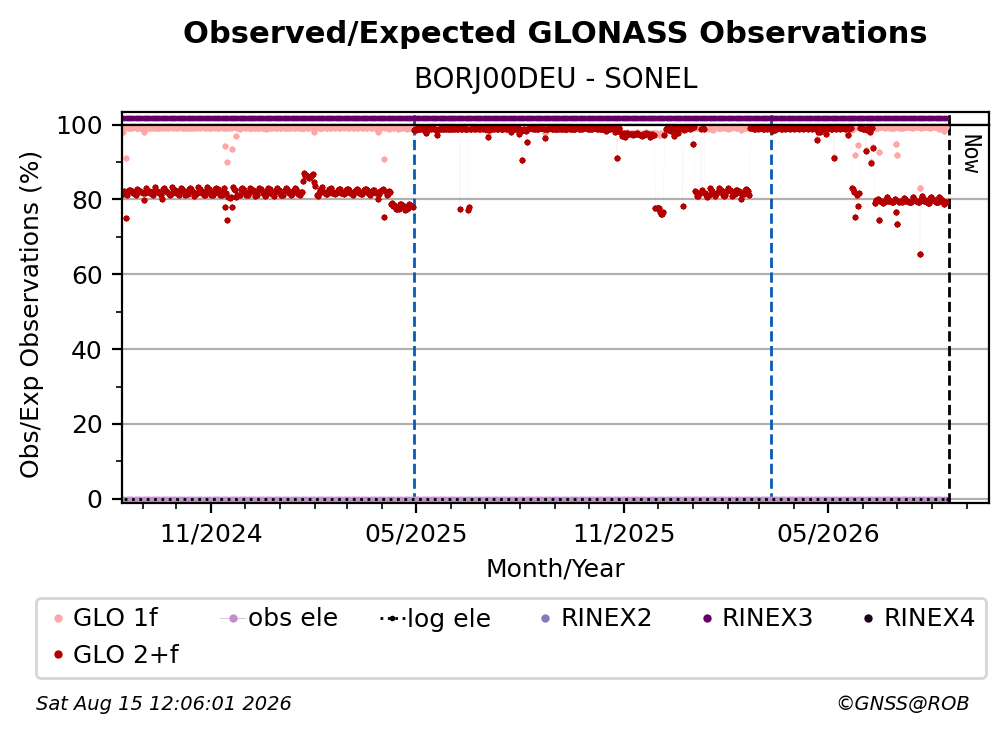 Observed/Expected GLONASS Observations
BORJ00DEU - SONEL

Obs/Exp Observations (%)

100
80
60
40
20
0

Now

11/2024
05/2025
11/2025
05/2026

Month/Year

GLO 1f
obs ele
log ele
RINEX2
RINEX3
RINEX4
GLO 2+f

Sat Aug 15 12:06:01 2026
©GNSS@ROB